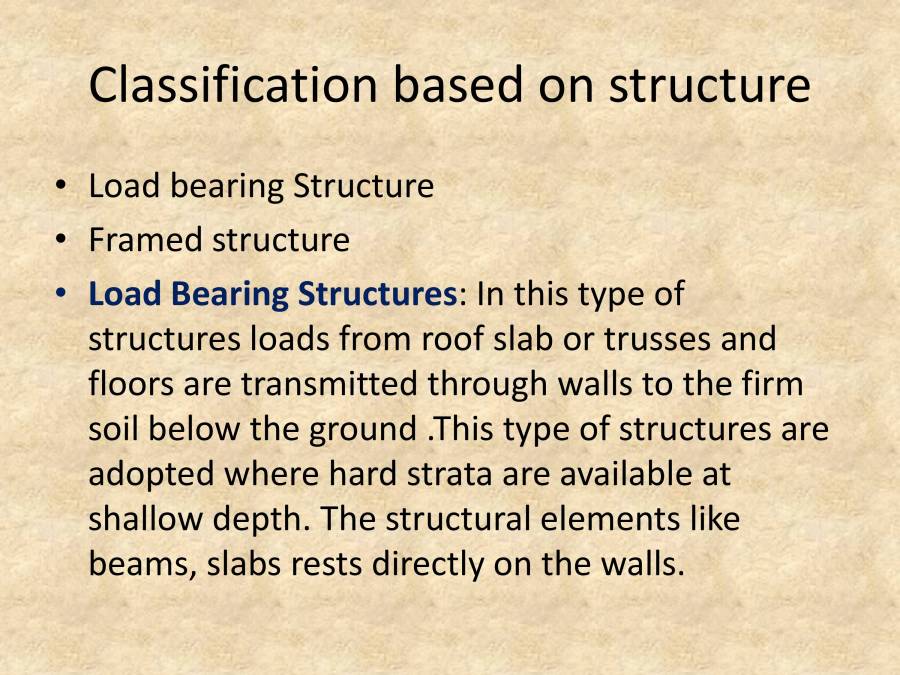 Classification based on structure

• Load bearing Structure
• Framed structure
• Load Bearing Structures: In this type of structures loads from roof slab or trusses and floors are transmitted through walls to the firm soil below the ground .This type of structures are adopted where hard strata are available at shallow depth. The structural elements like beams, slabs rests directly on the walls.